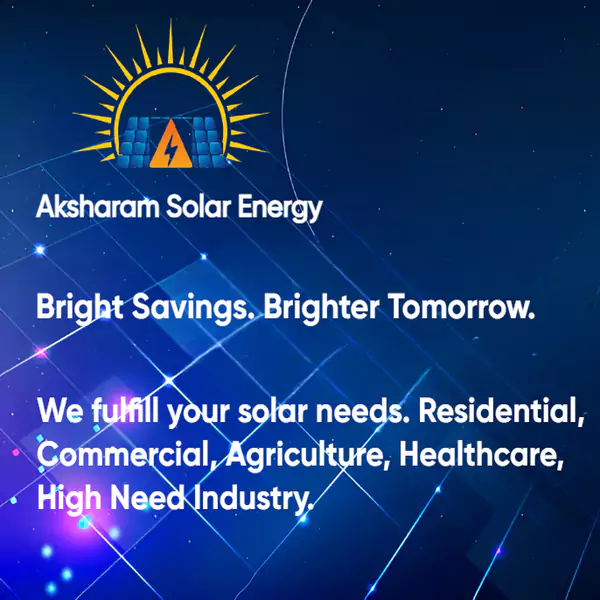 Aksharam Solar Energy

Bright Savings. Brighter Tomorrow.

We fulfill your solar needs. Residential, Commercial, Agriculture, Healthcare, High Need Industry.